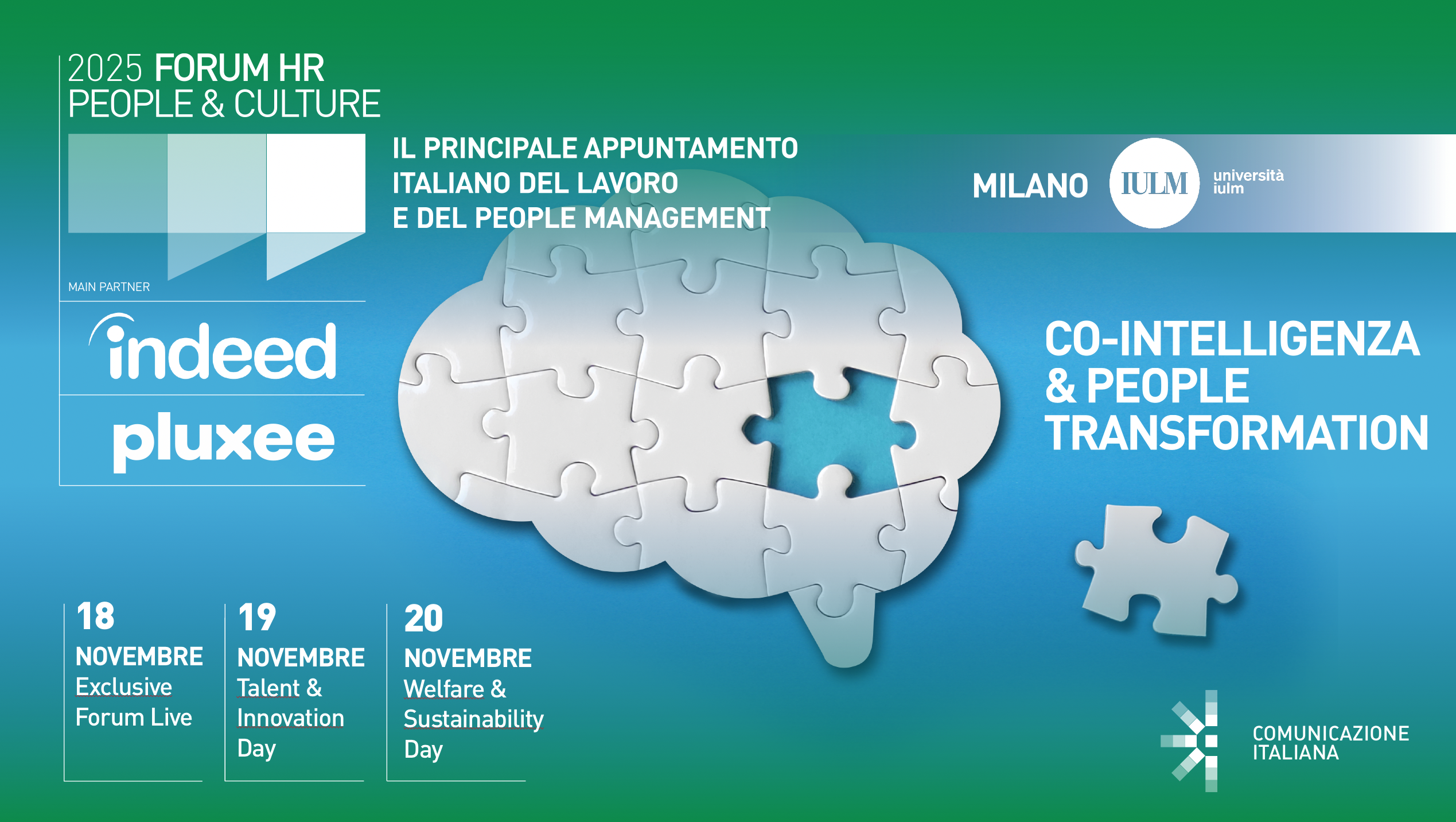 2025 FORUM HR
PEOPLE & CULTURE

IL PRINCIPALE APPUNTAMENTO ITALIANO DEL LAVORO E DEL PEOPLE MANAGEMENT

MILANO IULM università iulm

MAIN PARTNER

indeed

pluxee

CO-INTELLIGENZA & PEOPLE TRANSFORMATION

18 NOVEMBRE
Exclusive Forum Live

19 NOVEMBRE
Talent & Innovation Day

20 NOVEMBRE
Welfare & Sustainability Day

COMUNICAZIONE ITALIANA